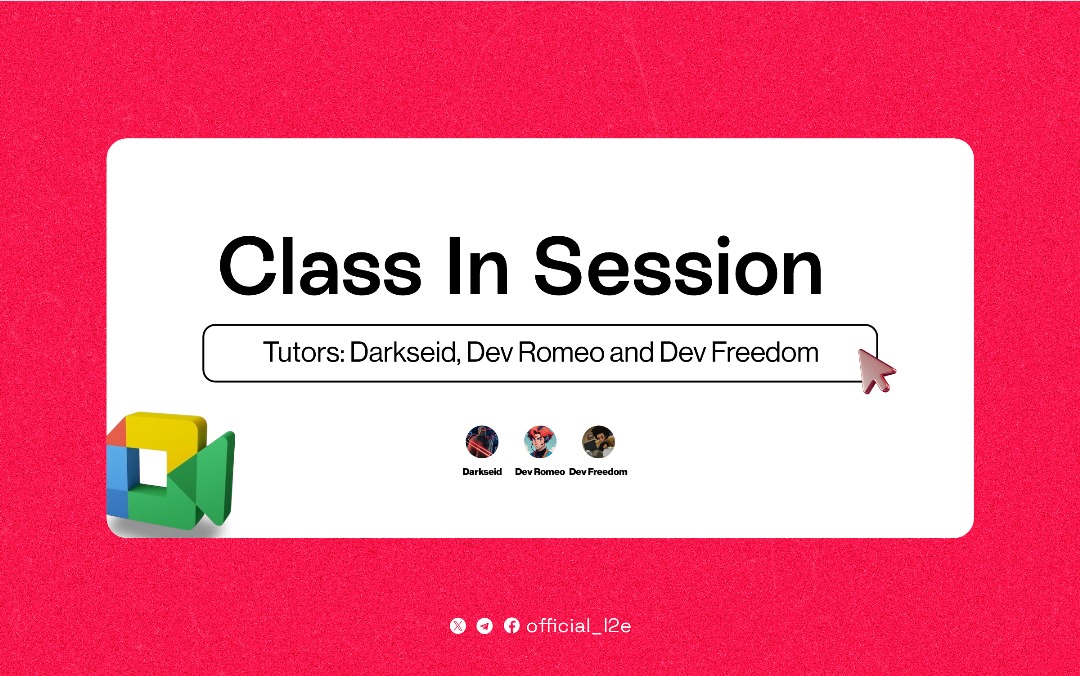 Class In Session

Tutors: Darkseid, Dev Romeo and Dev Freedom

Darkseid Dev Romeo Dev Freedom

official_l2e